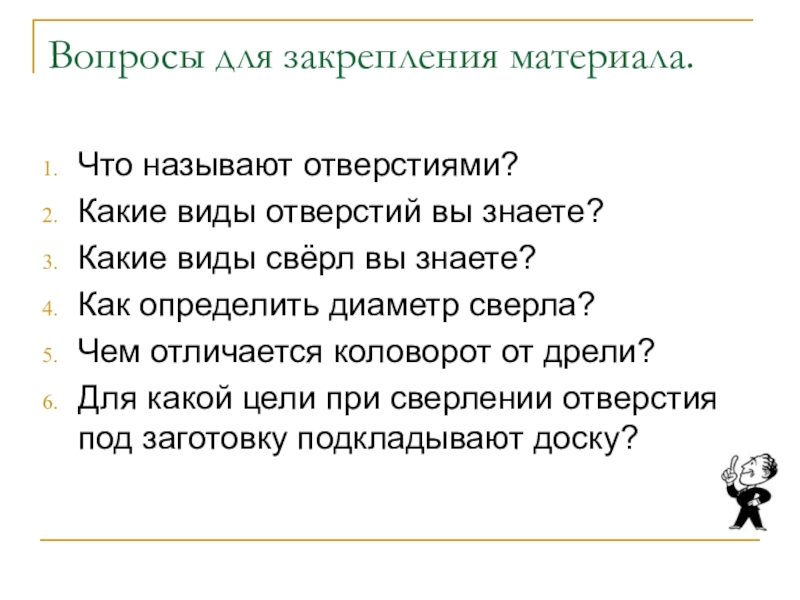 Вопросы для закрепления материала.

1. Что называют отверстиями?
2. Какие виды отверстий вы знаете?
3. Какие виды свёрл вы знаете?
4. Как определить диаметр сверла?
5. Чем отличается коловорот от дрели?
6. Для какой цели при сверлении отверстия под заготовку подкладывают доску?